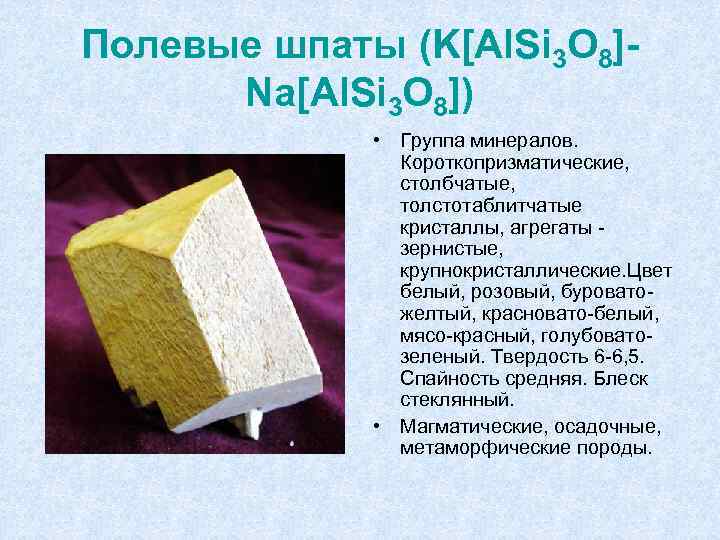 Полевые шпаты ($K[AlSi_3O_8]$-$Na[AlSi_3O_8]$)

• Группа минералов. Короткопризматические, столбчатые, толстотаблитчатые кристаллы, агрегаты - зернистые, крупнокристаллические.Цвет белый, розовый, буровато-желтый, красновато-белый, мясо-красный, голубовато-зеленый. Твердость 6-6,5. Спайность средняя. Блеск стеклянный.

• Магматические, осадочные, метаморфические породы.